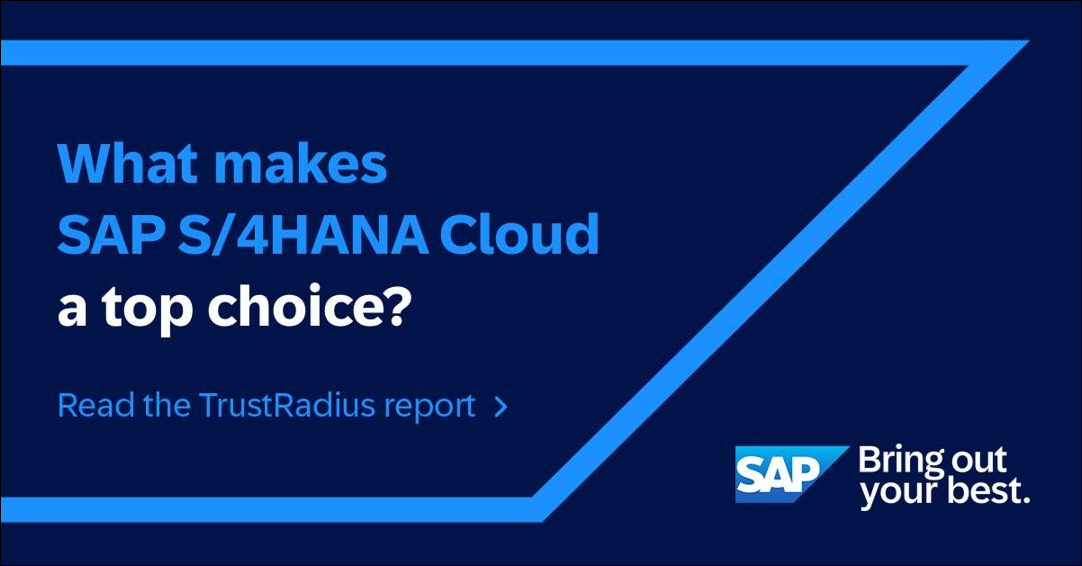 What makes SAP S/4HANA Cloud a top choice?

Read the TrustRadius report >

SAP Bring out your best.